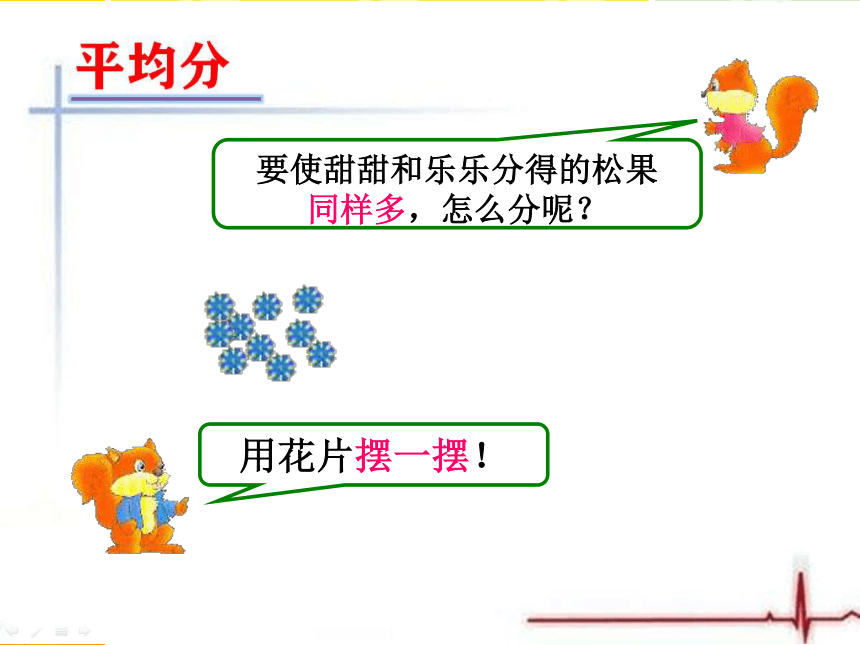 平均分

要使甜甜和乐乐分得的松果同样多，怎么分呢？

用花片摆一摆！